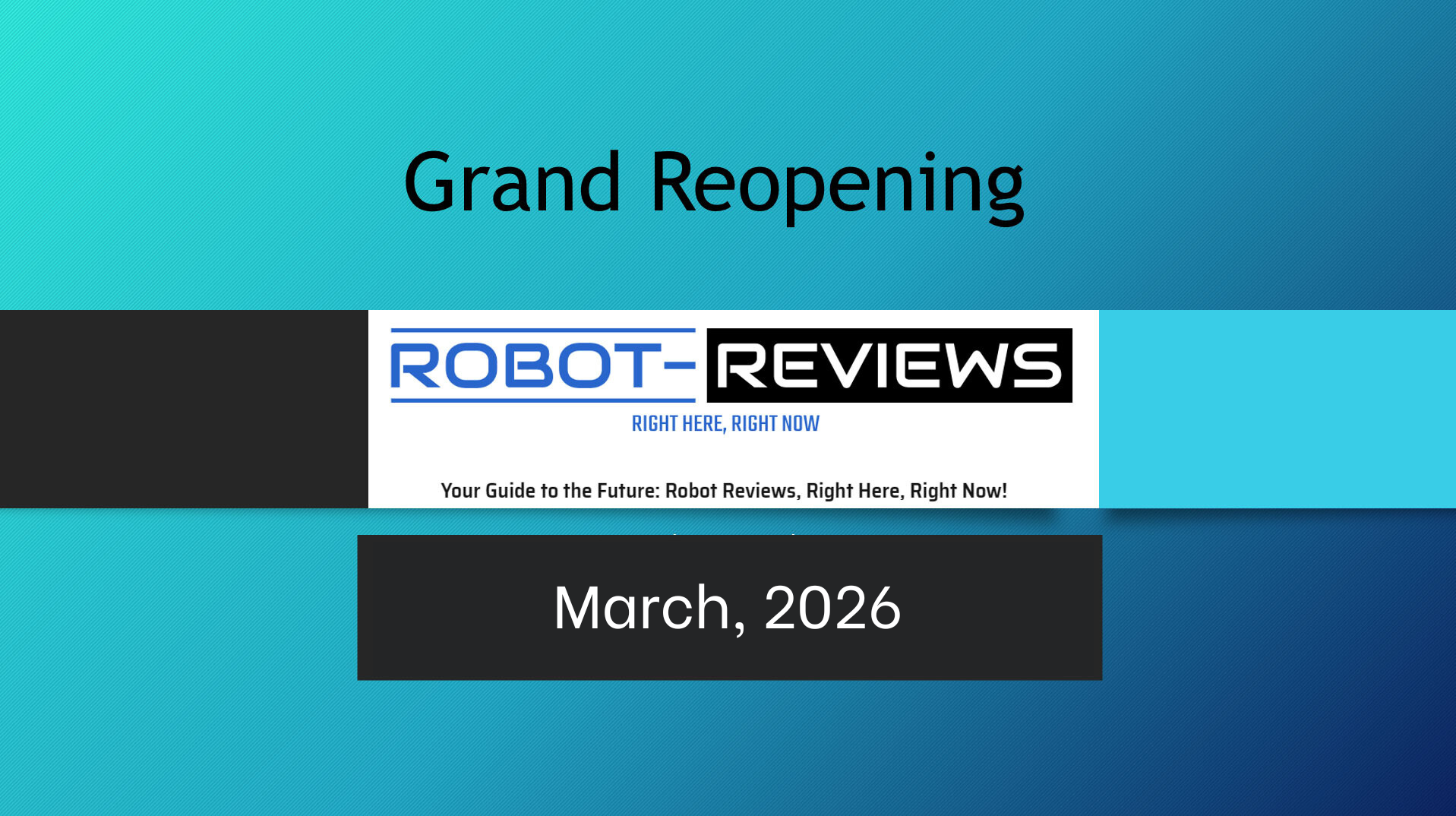 Grand Reopening

ROBOT-REVIEWS

RIGHT HERE, RIGHT NOW

Your Guide to the Future: Robot Reviews, Right Here, Right Now!

March, 2026